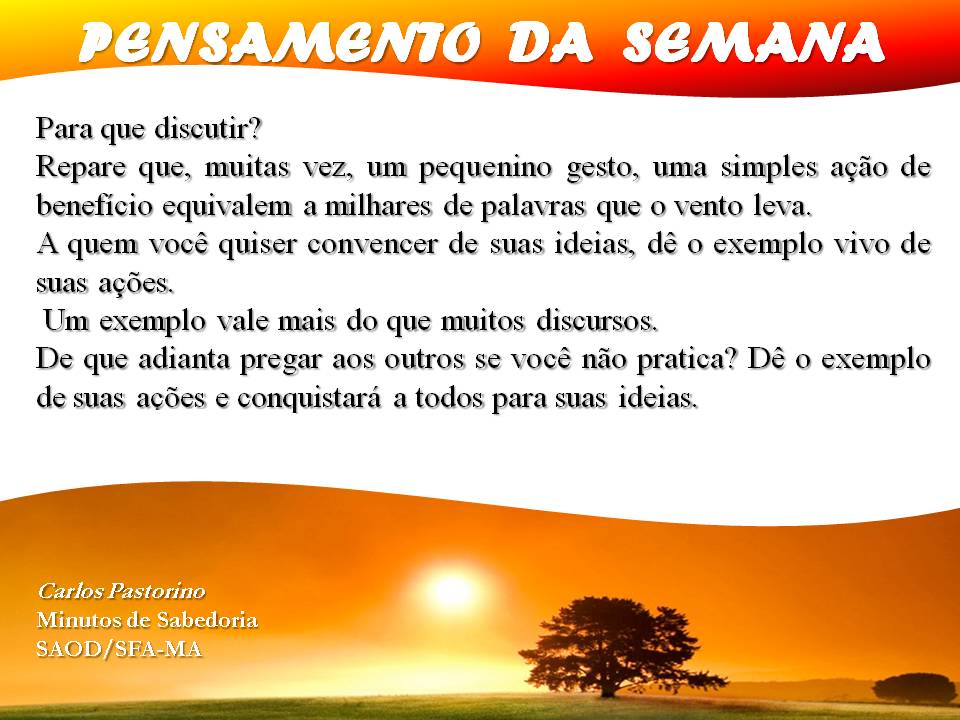 PENSAMENTO DA SEMANA

Para que discutir?
Repare que, muitas vez, um pequenino gesto, uma simples ação de benefício equivalem a milhares de palavras que o vento leva.
A quem você quiser convencer de suas ideias, dê o exemplo vivo de suas ações.
Um exemplo vale mais do que muitos discursos.
De que adianta pregar aos outros se você não pratica? Dê o exemplo de suas ações e conquistará a todos para suas ideias.

Carlos Pastorino
Minutos de Sabedoria
SAOD/SFA-MA